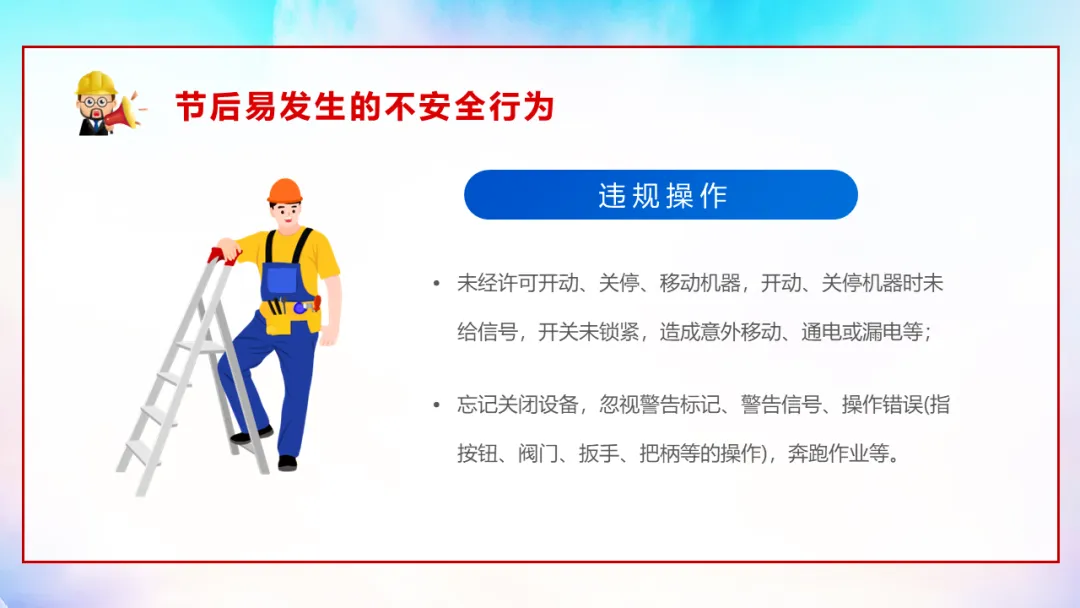 节后易发生的不安全行为

违规操作

• 未经许可开动、关停、移动机器，开动、关停机器时未给信号，开关未锁紧，造成意外移动、通电或漏电等；

• 忘记关闭设备，忽视警告标记、警告信号、操作错误(指按钮、阀门、扳手、把柄等的操作)，奔跑作业等。